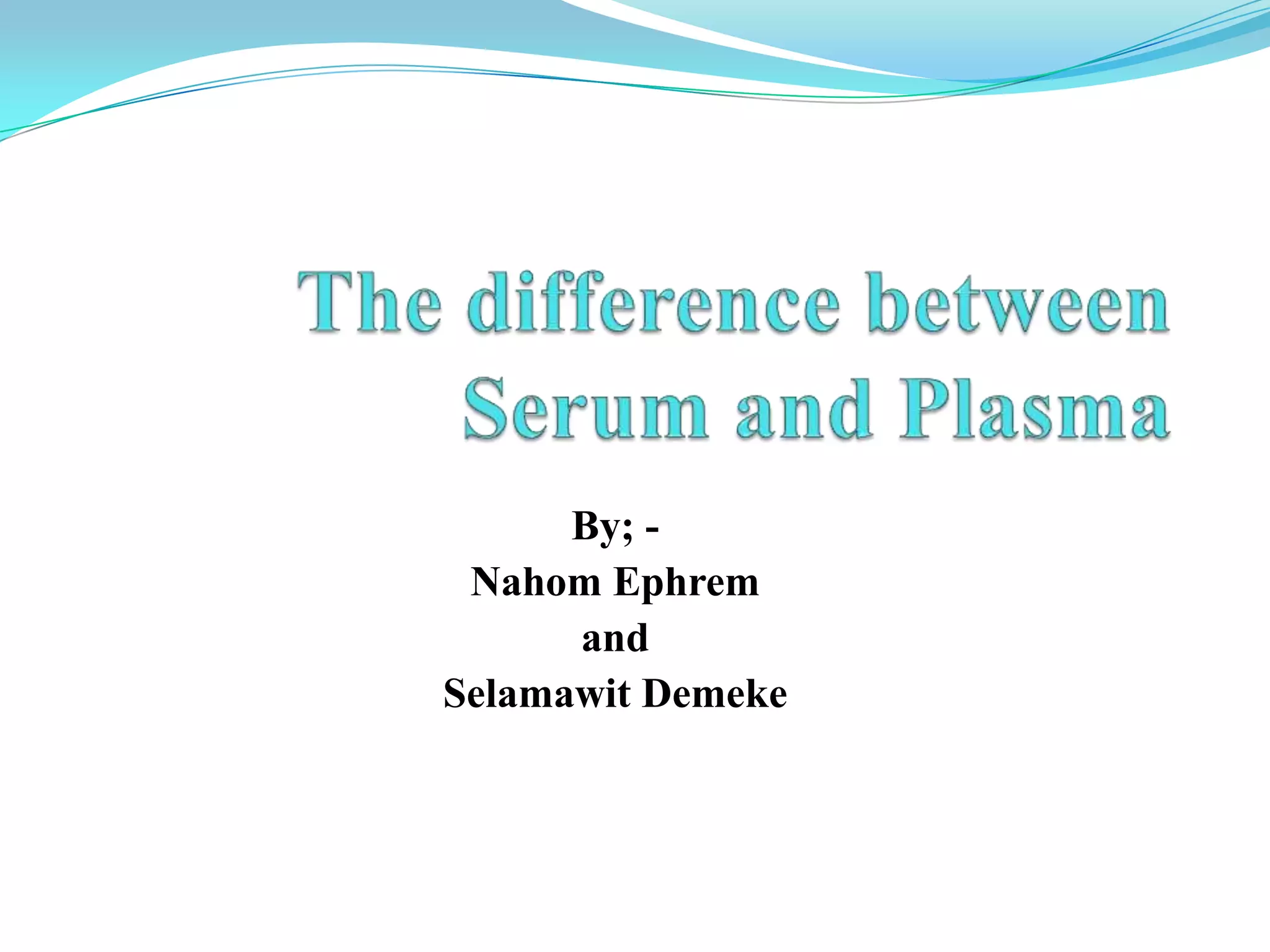 The difference between Serum and Plasma

By; -
Nahom Ephrem
and
Selamawit Demeke